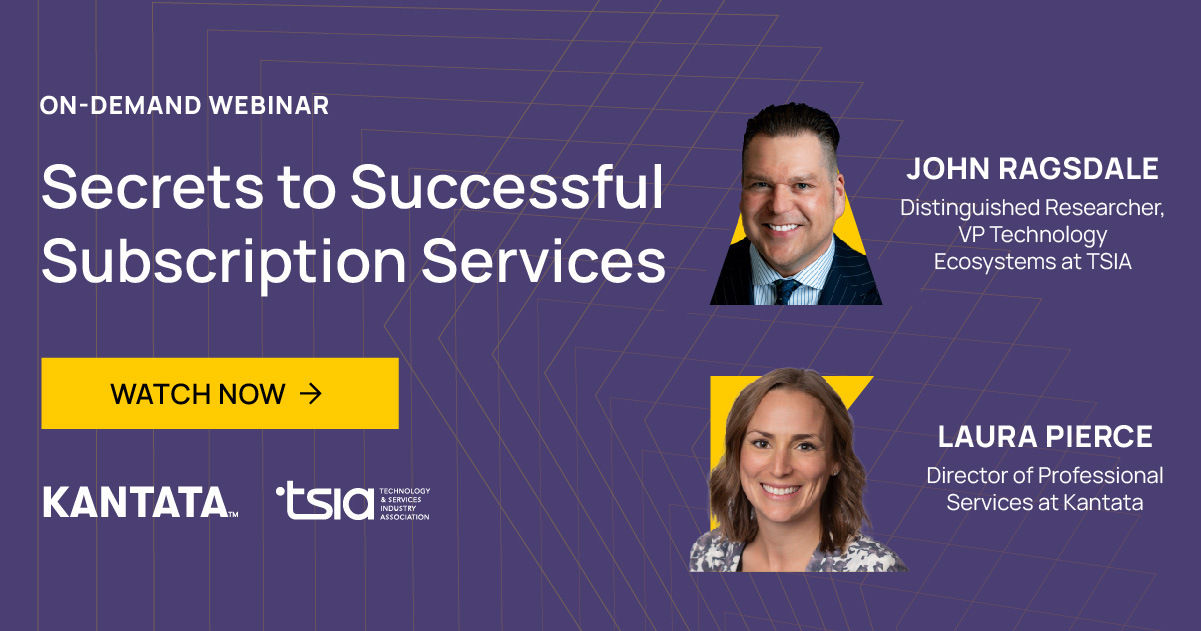 ON-DEMAND WEBINAR

Secrets to Successful Subscription Services

WATCH NOW →

KANTATA™

tsia TECHNOLOGY & SERVICES INDUSTRY ASSOCIATION

JOHN RAGSDALE

Distinguished Researcher, VP Technology Ecosystems at TSIA

LAURA PIERCE

Director of Professional Services at Kantata